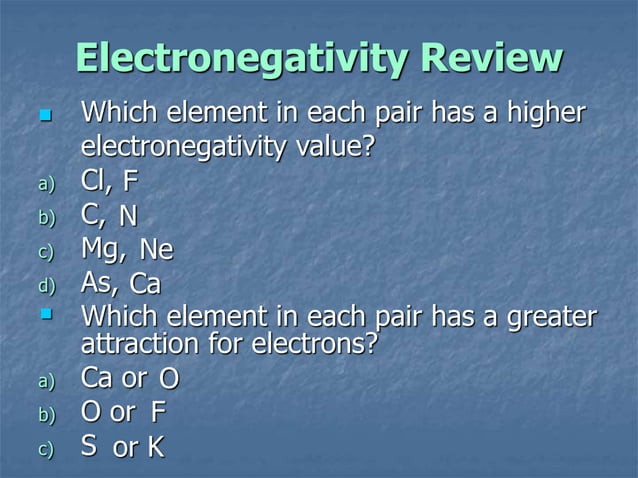 Electronegativity Review

Which element in each pair has a higher electronegativity value?

a) Cl, F
b) C, N
c) Mg, Ne
d) As, Ca

Which element in each pair has a greater attraction for electrons?

a) Ca or O
b) O or F
c) S or K